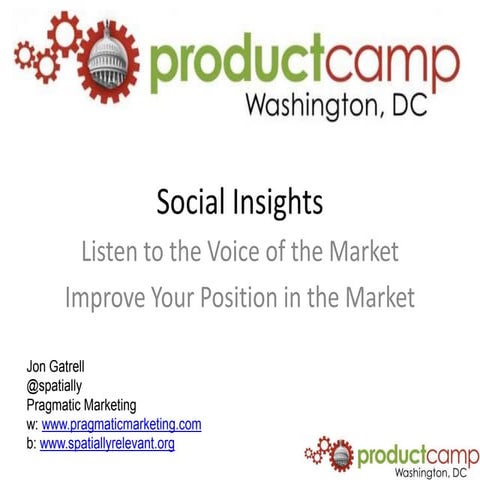 productcamp
Washington, DC

Social Insights

Listen to the Voice of the Market

Improve Your Position in the Market

Jon Gatrell
@spatially
Pragmatic Marketing
w: www.pragmaticmarketing.com
b: www.spatiallyrelevant.org

productcamp
Washington, DC